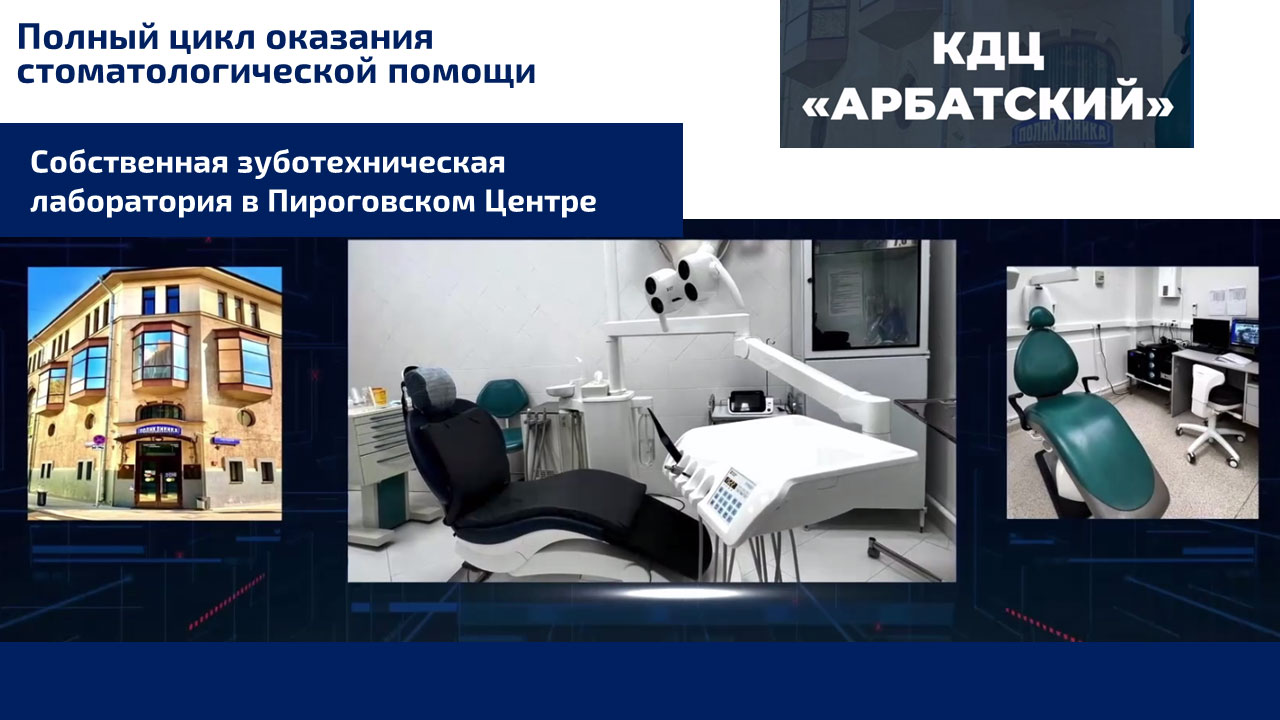 Полный цикл оказания стоматологической помощи

КДЦ «АРБАТСКИЙ»

Собственная зуботехническая лаборатория в Пироговском Центре

ПОЛИКЛИНИКА